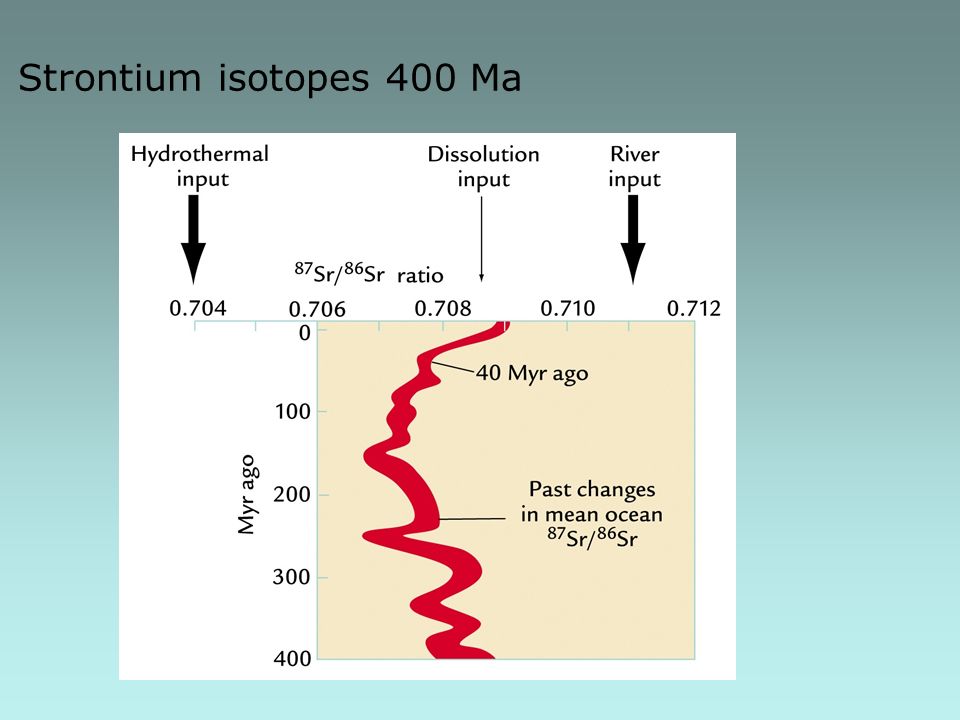 Strontium isotopes 400 Ma

Hydrothermal input

Dissolution input

River input

$^{87}Sr/^{86}Sr$ ratio

0.704 0.706 0.708 0.710 0.712

0

100

200

300

400

Myr ago

40 Myr ago

Past changes in mean ocean $^{87}Sr/^{86}Sr$